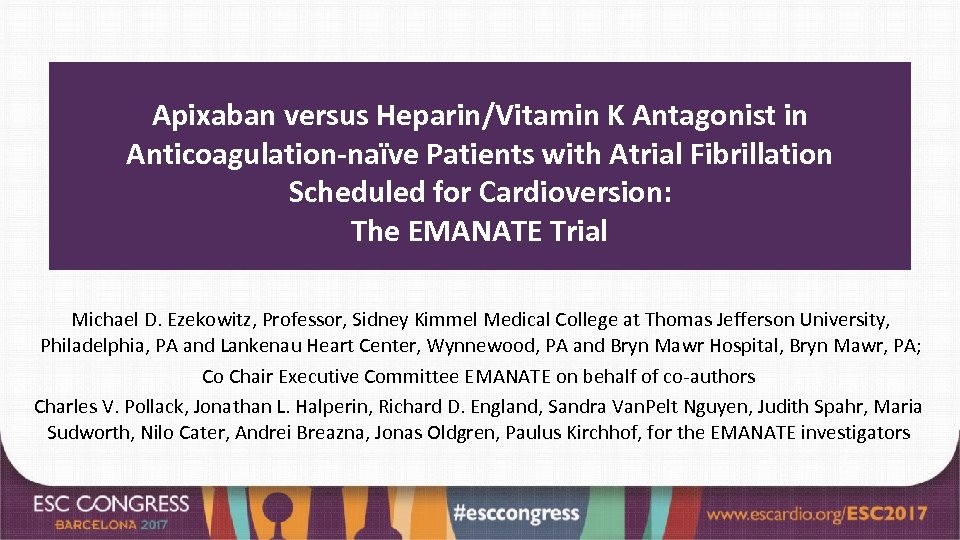 Apixaban versus Heparin/Vitamin K Antagonist in Anticoagulation-naïve Patients with Atrial Fibrillation Scheduled for Cardioversion:
The EMANATE Trial

Michael D. Ezekowitz, Professor, Sidney Kimmel Medical College at Thomas Jefferson University, Philadelphia, PA and Lankenau Heart Center, Wynnewood, PA and Bryn Mawr Hospital, Bryn Mawr, PA;
Co Chair Executive Committee EMANATE on behalf of co-authors
Charles V. Pollack, Jonathan L. Halperin, Richard D. England, Sandra VanPelt Nguyen, Judith Spahr, Maria Sudworth, Nilo Cater, Andrei Breazna, Jonas Oldgren, Paulus Kirchhof, for the EMANATE investigators

ESC CONGRESS
BARCELONA 2017
#esccongress
www.escardio.org/ESC2017